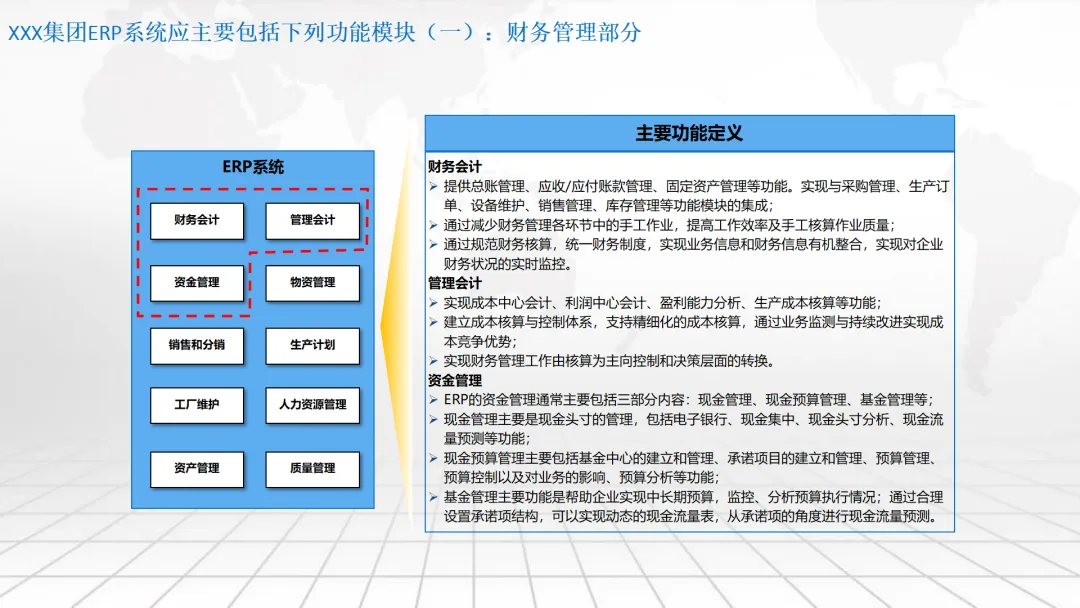 XXX集团ERP系统应主要包括下列功能模块（一）：财务管理部分

ERP系统

财务会计
管理会计
资金管理
物资管理
销售和分销
生产计划
工厂维护
人力资源管理
资产管理
质量管理

主要功能定义

财务会计
➢ 提供总账管理、应收/应付账款管理、固定资产管理等功能。实现与采购管理、生产订单、设备维护、销售管理、库存管理等功能模块的集成；
➢ 通过减少财务管理各环节中的手工作业，提高工作效率及手工核算作业质量；
➢ 通过规范财务核算，统一财务制度，实现业务信息和财务信息有机整合，实现对企业财务状况的实时监控。
管理会计
➢ 实现成本中心会计、利润中心会计、盈利能力分析、生产成本核算等功能；
➢ 建立成本核算与控制体系，支持精细化的成本核算，通过业务监测与持续改进实现成本竞争优势；
➢ 实现财务管理工作由核算为主向控制和决策层面的转换。
资金管理
➢ ERP的资金管理通常主要包括三部分内容：现金管理、现金预算管理、基金管理等；
➢ 现金管理主要是现金头寸的管理，包括电子银行、现金集中、现金头寸分析、现金流量预测等功能；
➢ 现金预算管理主要包括基金中心的建立和管理、承诺项目的建立和管理、预算管理、预算控制以及对业务的影响、预算分析等功能；
➢ 基金管理主要功能是帮助企业实现中长期预算，监控、分析预算执行情况；通过合理设置承诺项结构，可以实现动态的现金流量表，从承诺项的角度进行现金流量预测。